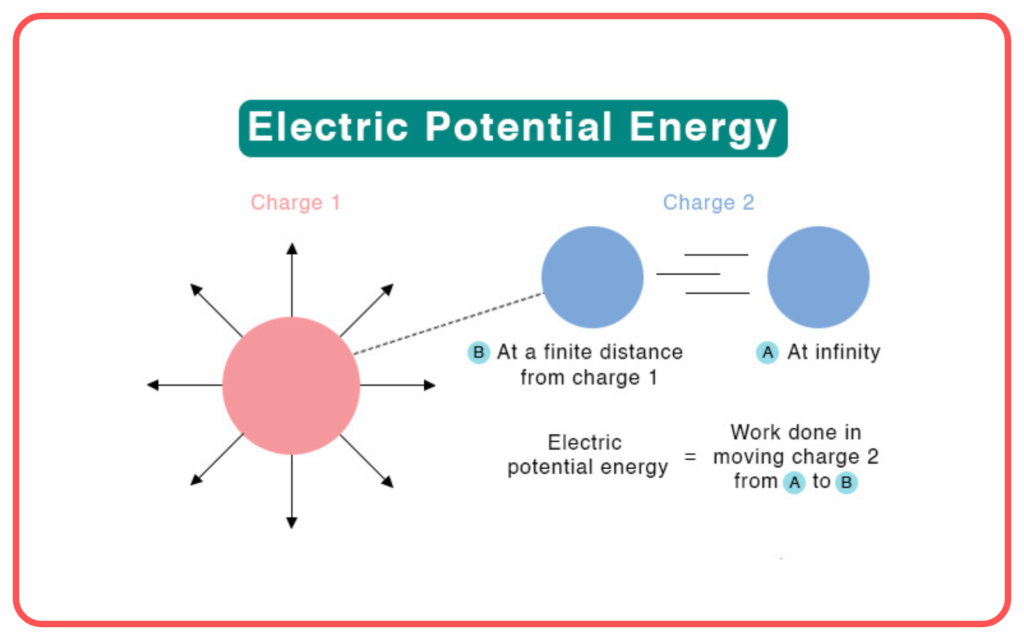 Electric Potential Energy

Charge 1

Charge 2

B At a finite distance from charge 1

A At infinity

Electric potential energy = Work done in moving charge 2 from A to B